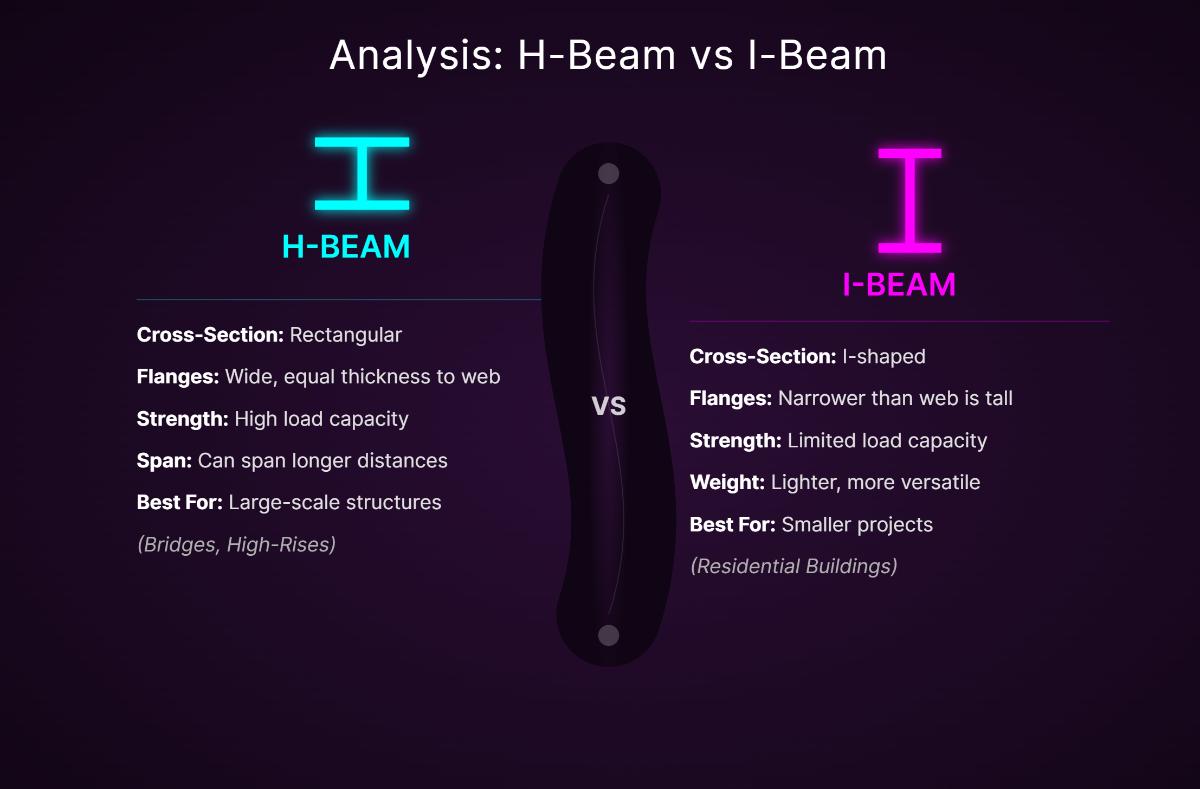 Analysis: H-Beam vs I-Beam

H-BEAM

Cross-Section: Rectangular

Flanges: Wide, equal thickness to web

Strength: High load capacity

Span: Can span longer distances

Best For: Large-scale structures

(Bridges, High-Rises)

VS

I-BEAM

Cross-Section: I-shaped

Flanges: Narrower than web is tall

Strength: Limited load capacity

Weight: Lighter, more versatile

Best For: Smaller projects

(Residential Buildings)